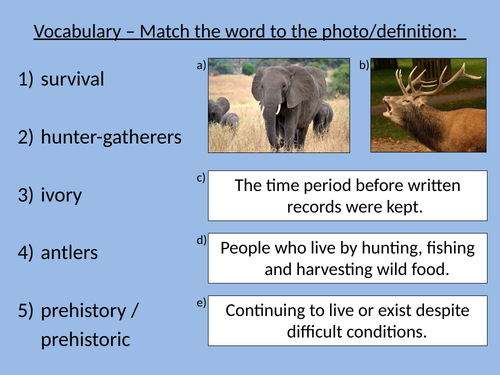 Vocabulary – Match the word to the photo/definition:

1) survival

2) hunter-gatherers

3) ivory

4) antlers

5) prehistory / prehistoric

a)

b)

c) The time period before written records were kept.

d) People who live by hunting, fishing and harvesting wild food.

e) Continuing to live or exist despite difficult conditions.